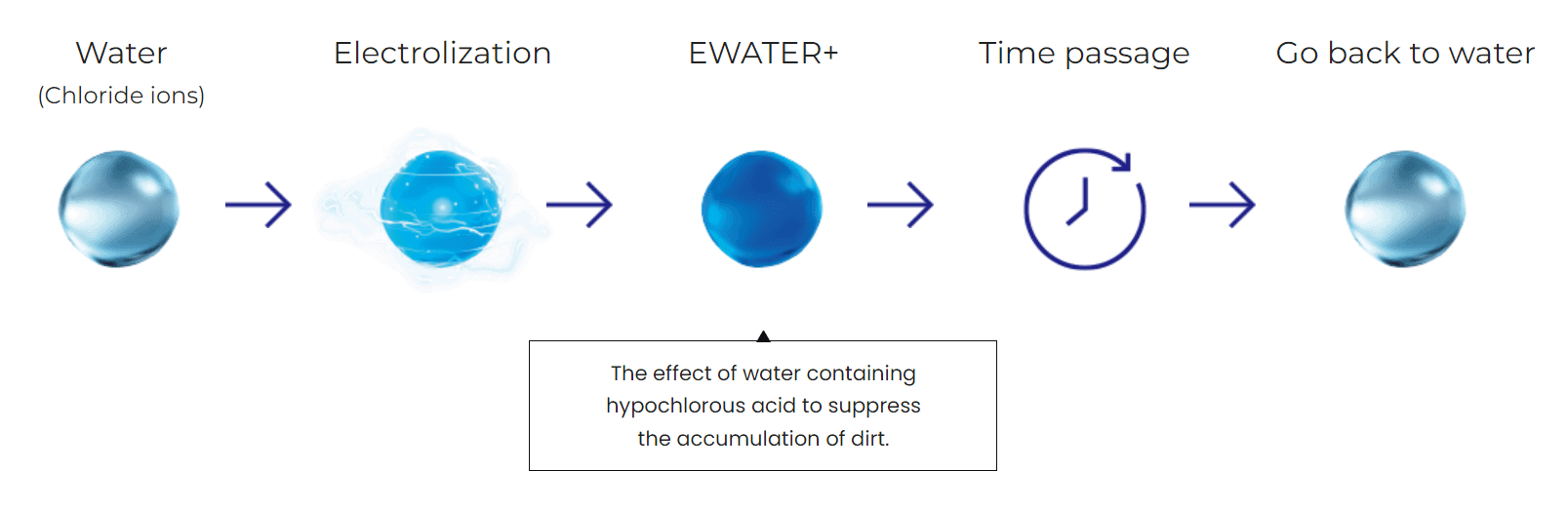 Water
(Chloride ions)

Electrolization

EWATER+

Time passage

Go back to water

The effect of water containing hypochlorous acid to suppress the accumulation of dirt.